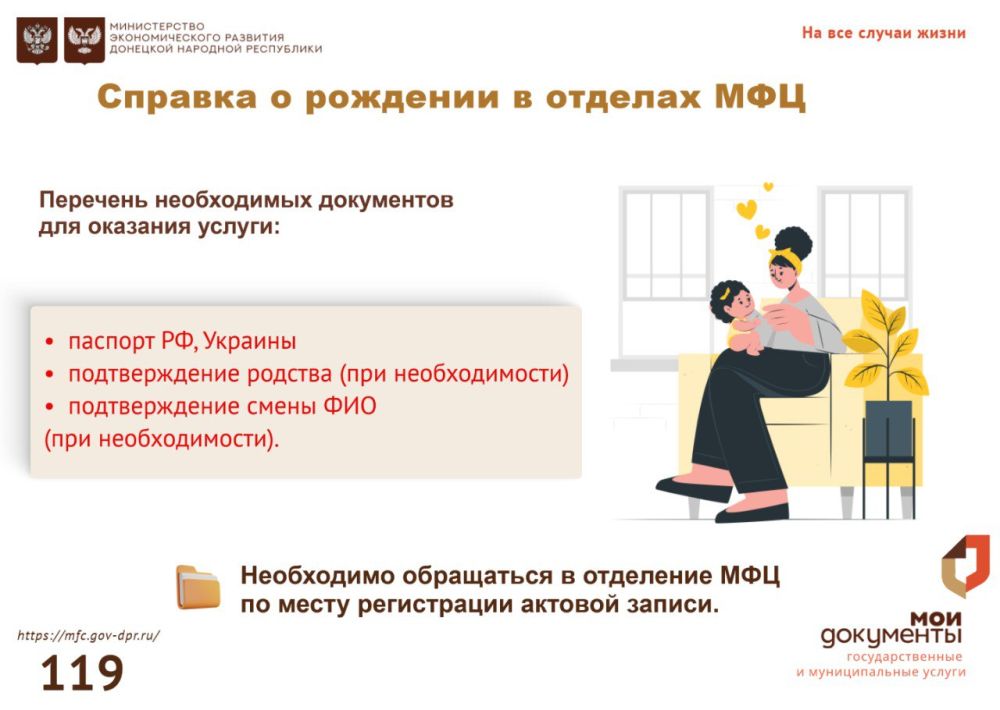 МИНИСТЕРСТВО ЭКОНОМИЧЕСКОГО РАЗВИТИЯ ДОНЕЦКОЙ НАРОДНОЙ РЕСПУБЛИКИ

На все случаи жизни

Справка о рождении в отделах МФЦ

Перечень необходимых документов для оказания услуги:

• паспорт РФ, Украины
• подтверждение родства (при необходимости)
• подтверждение смены ФИО
(при необходимости).

Необходимо обращаться в отделение МФЦ по месту регистрации актовой записи.

https://mfc.gov-dpr.ru/

119

мои документы
государственные и муниципальные услуги